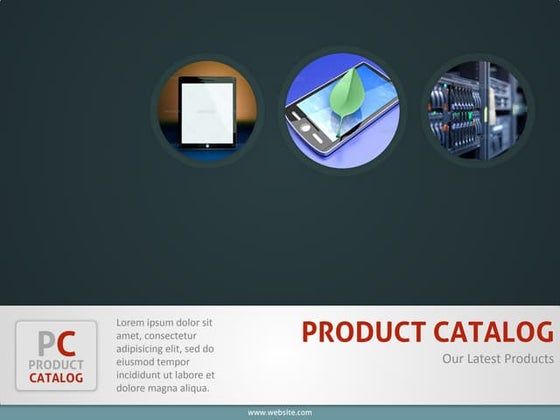 PC
PRODUCT
CATALOG

Lorem ipsum dolor sit amet, consectetur adipisicing elit, sed do eiusmod tempor incididunt ut labore et dolore magna aliqua.

PRODUCT CATALOG

Our Latest Products

www.website.com